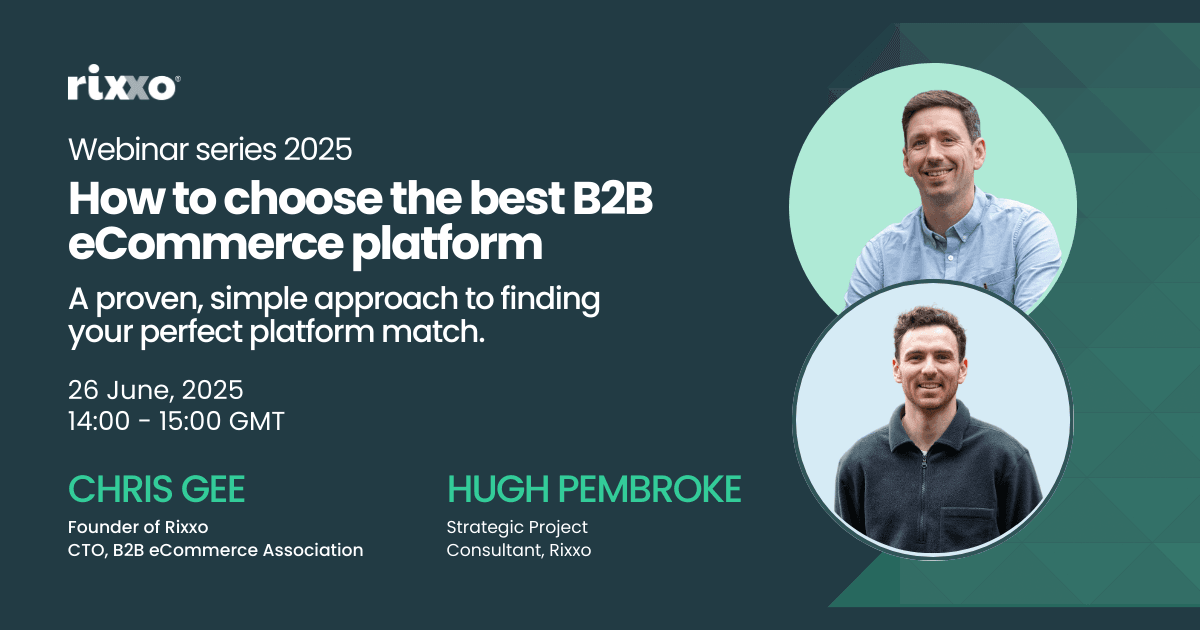 rixxo®

Webinar series 2025

How to choose the best B2B eCommerce platform

A proven, simple approach to finding your perfect platform match.

26 June, 2025
14:00 - 15:00 GMT

CHRIS GEE
Founder of Rixxo
CTO, B2B eCommerce Association

HUGH PEMBROKE
Strategic Project Consultant, Rixxo